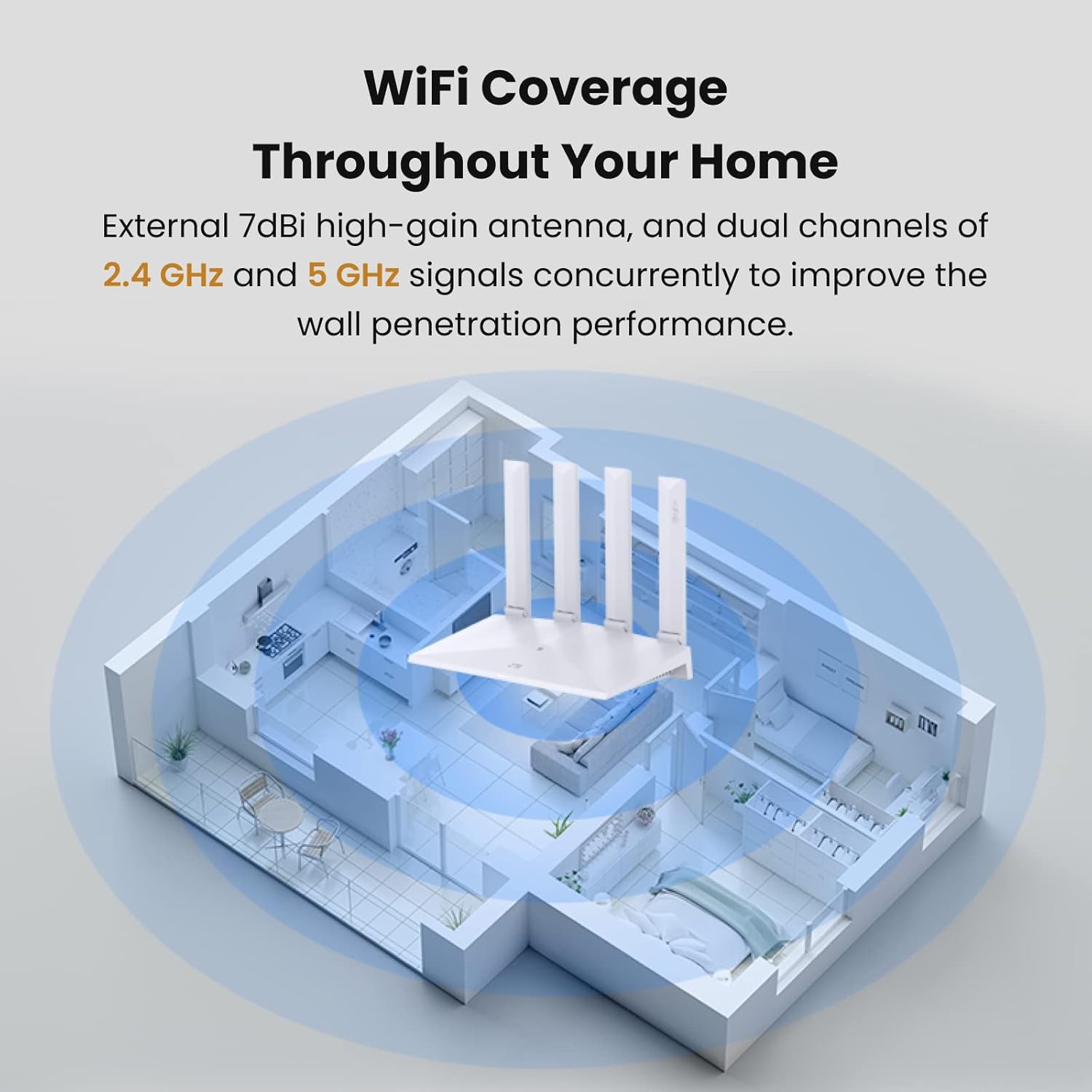 WiFi Coverage
Throughout Your Home

External 7dBi high-gain antenna, and dual channels of 2.4 GHz and 5 GHz signals concurrently to improve the wall penetration performance.